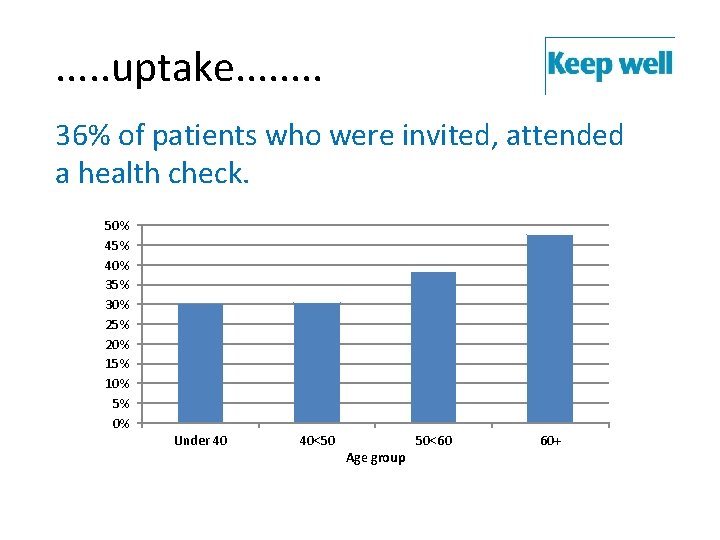 .....uptake........

Keep well

36% of patients who were invited, attended a health check.

50%
45%
40%
35%
30%
25%
20%
15%
10%
5%
0%

Under 40
40<50
50<60
60+

Age group